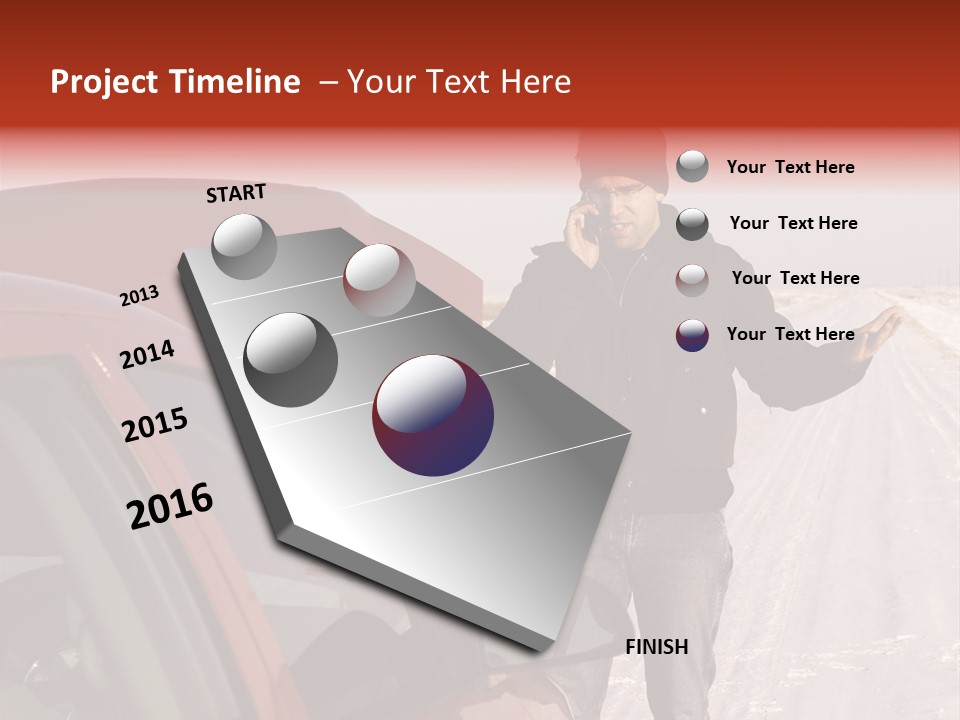 Project Timeline – Your Text Here

START

2013

2014

2015

2016

FINISH

Your Text Here

Your Text Here

Your Text Here

Your Text Here